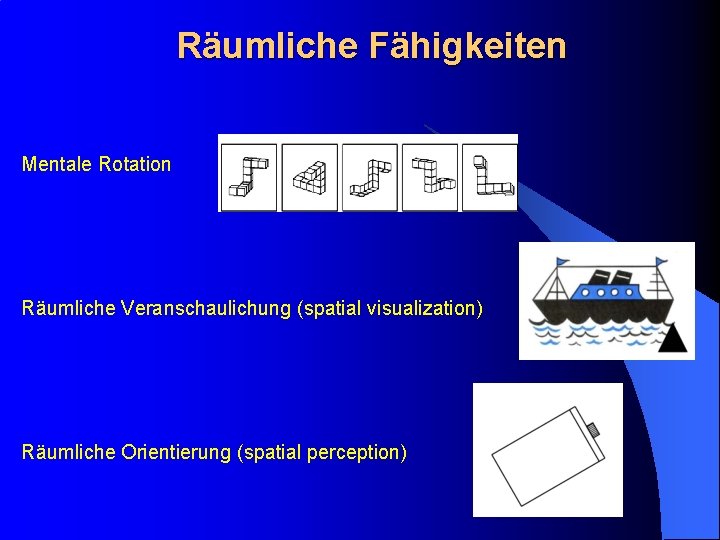 Räumliche Fähigkeiten

Mentale Rotation

Räumliche Veranschaulichung (spatial visualization)

Räumliche Orientierung (spatial perception)